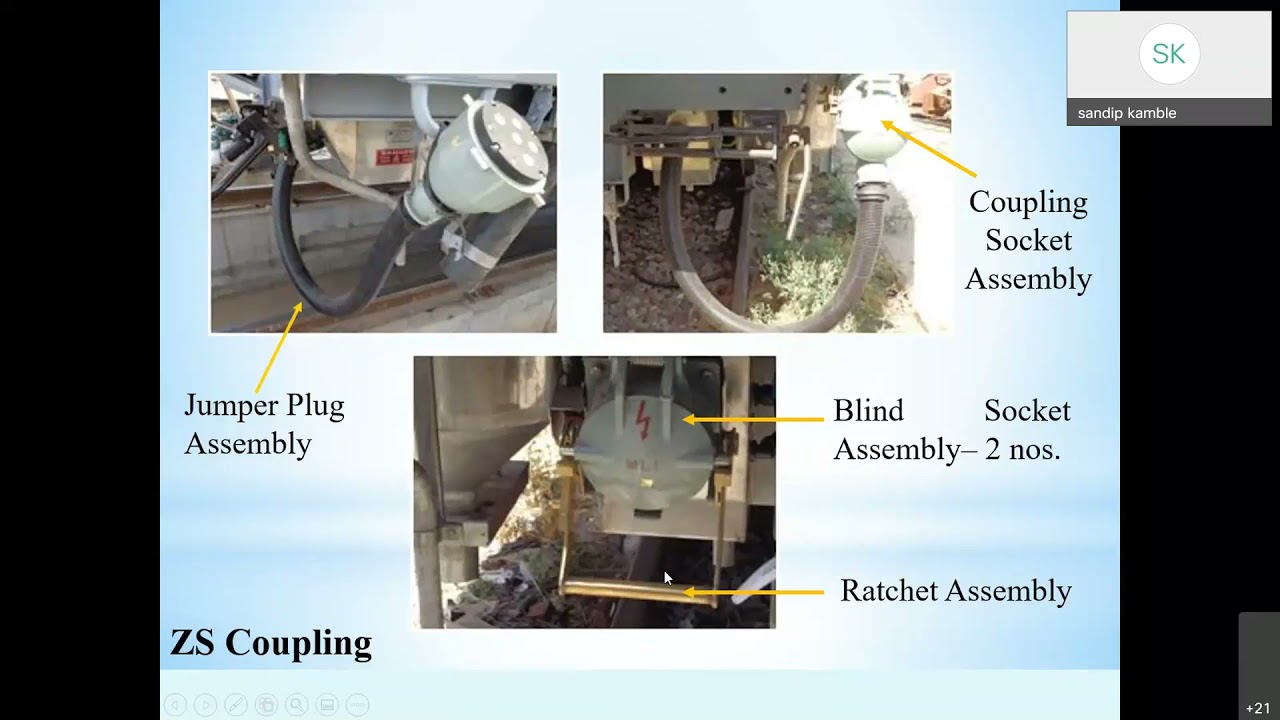 SK
sandip kamble

Coupling Socket Assembly

Jumper Plug Assembly

Blind Socket Assembly– 2 nos.

Ratchet Assembly

ZS Coupling

+21